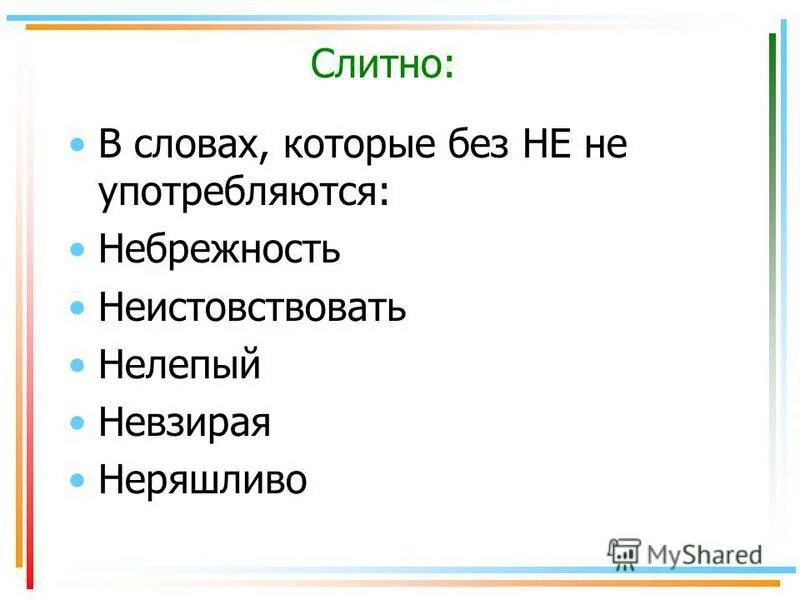 Слитно:

• В словах, которые без НЕ не употребляются:
• Небрежность
• Неистовствовать
• Нелепый
• Невзирая
• Неряшливо

MyShared